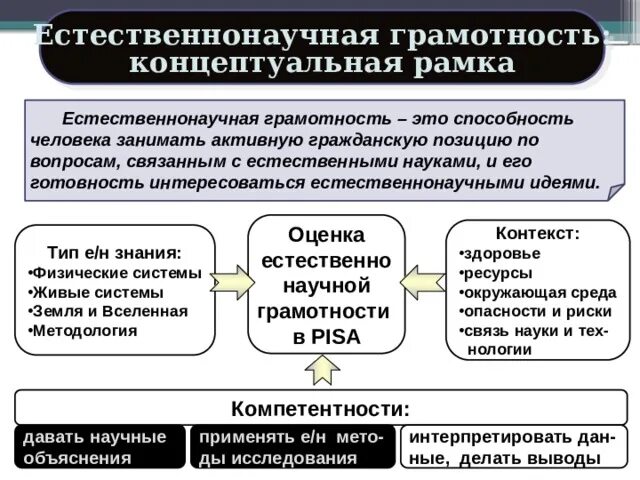 Естественнонаучная грамотность: концептуальная рамка

Естественнонаучная грамотность – это способность человека занимать активную гражданскую позицию по вопросам, связанным с естественными науками, и его готовность интересоваться естественнонаучными идеями.

Тип е/н знания:
•Физические системы
•Живые системы
•Земля и Вселенная
•Методология

Оценка естественно научной грамотности в PISA

Контекст:
•здоровье
•ресурсы
•окружающая среда
•опасности и риски
•связь науки и технологии

Компетентности:

давать научные объяснения

применять е/н методы исследования

интерпретировать данные, делать выводы